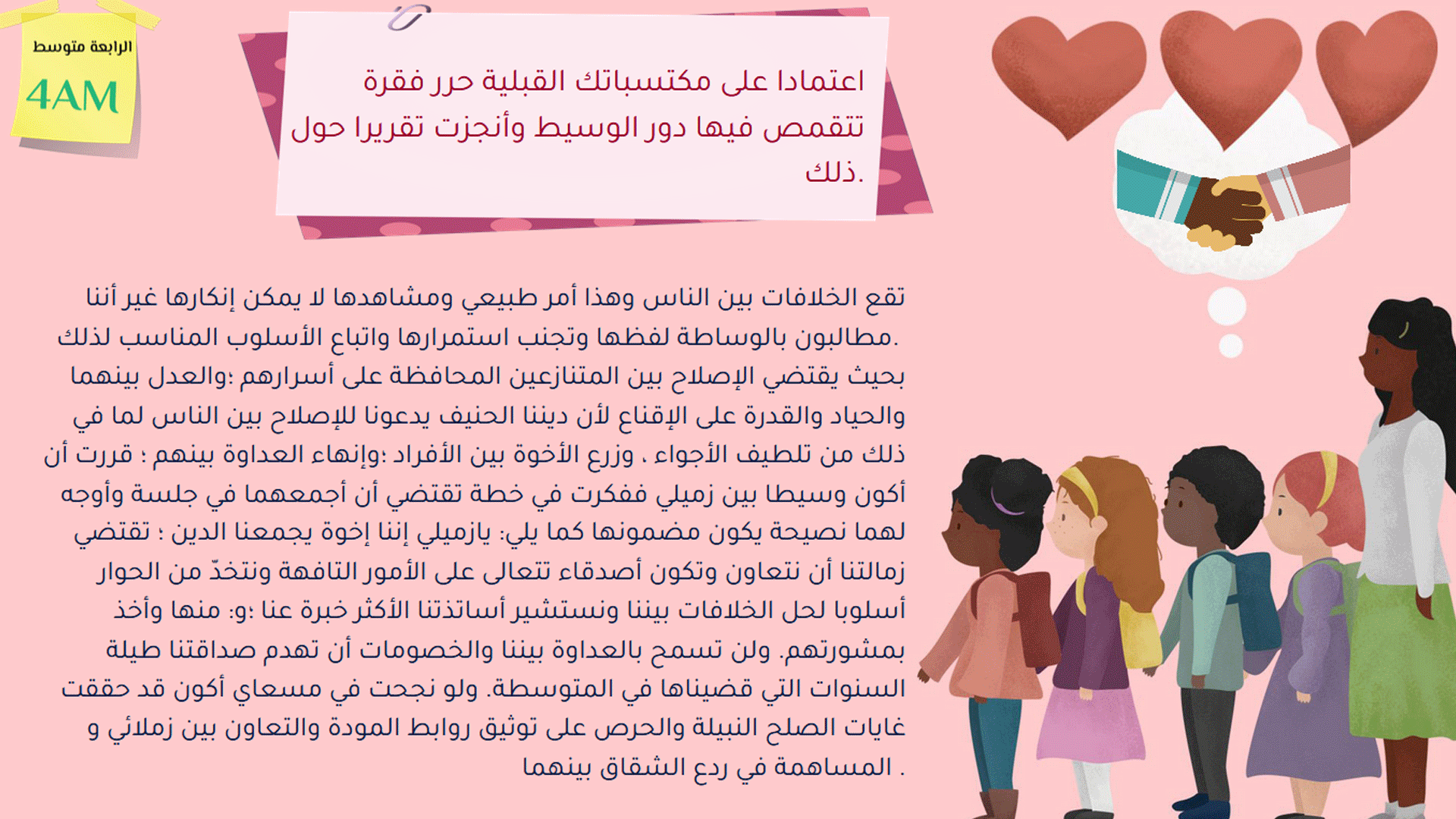 الرابعة متوسط
4AM

اعتمادا على مكتسباتك القبلية حرر فقرة تتقمص فيها دور الوسيط وأنجزت تقريرا حول ذلك.

تقع الخلافات بين الناس وهذا أمر طبيعي ومشاهدها لا يمكن إنكارها غير أننا مطالبون بالوساطة لفظها وتجنب استمرارها واتباع الأسلوب المناسب لذلك. بحيث يقتضي الإصلاح بين المتنازعين المحافظة على أسرارهم ؛والعدل بينهما والحياد والقدرة على الإقناع لأن ديننا الحنيف يدعونا للإصلاح بين الناس لما في ذلك من تلطيف الأجواء ، وزرع الأخوة بين الأفراد ؛وإنهاء العداوة بينهم ؛ قررت أن أكون وسيطا بين زميلي ففكرت في خطة تقتضي أن أجمعهما في جلسة وأوجه لهما نصيحة يكون مضمونها كما يلي: يازميلي إننا إخوة يجمعنا الدين ؛ تقتضي زمالتنا أن نتعاون وتكون أصدقاء تتعالى على الأمور التافهة ونتخذّ من الحوار أسلوبا لحل الخلافات بيننا ونستشير أساتذتنا الأكثر خبرة عنا ؛و: منها وأخذ بمشورتهم. ولن تسمح بالعداوة بيننا والخصومات أن تهدم صداقتنا طيلة السنوات التي قضيناها في المتوسطة. ولو نجحت في مسعاي أكون قد حققت غايات الصلح النبيلة والحرص على توثيق روابط المودة والتعاون بين زملائي و المساهمة في ردع الشقاق بينهما .